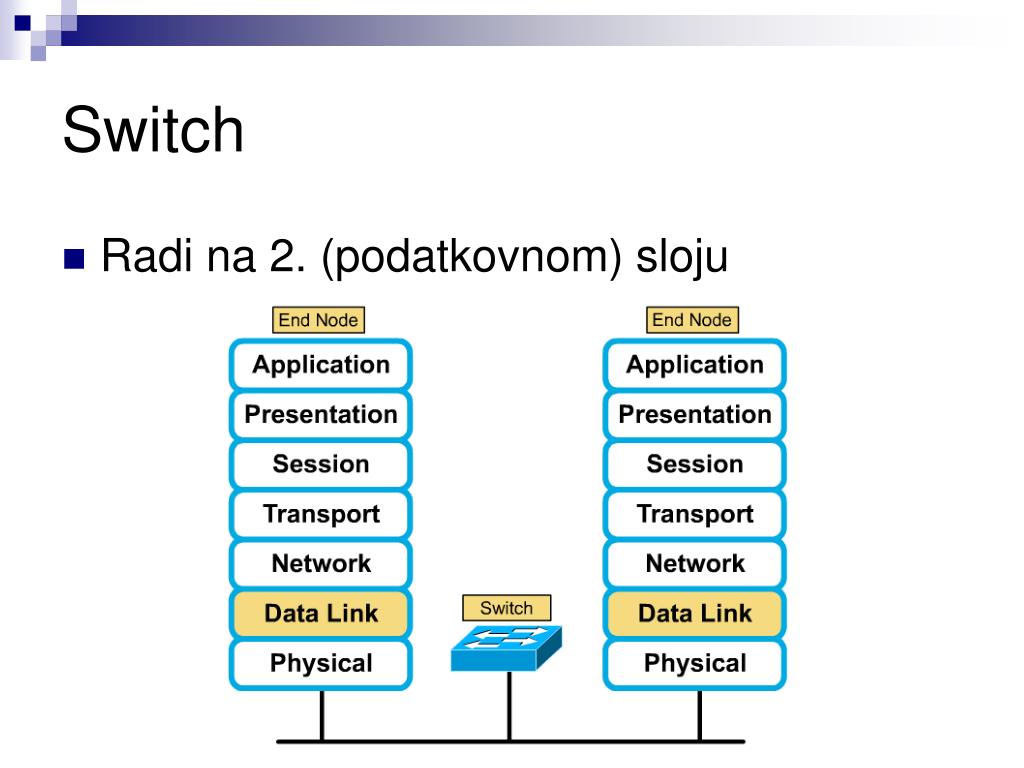 Switch

Radi na 2. (podatkovnom) sloju

End Node
Application
Presentation
Session
Transport
Network
Data Link
Physical

Switch

End Node
Application
Presentation
Session
Transport
Network
Data Link
Physical